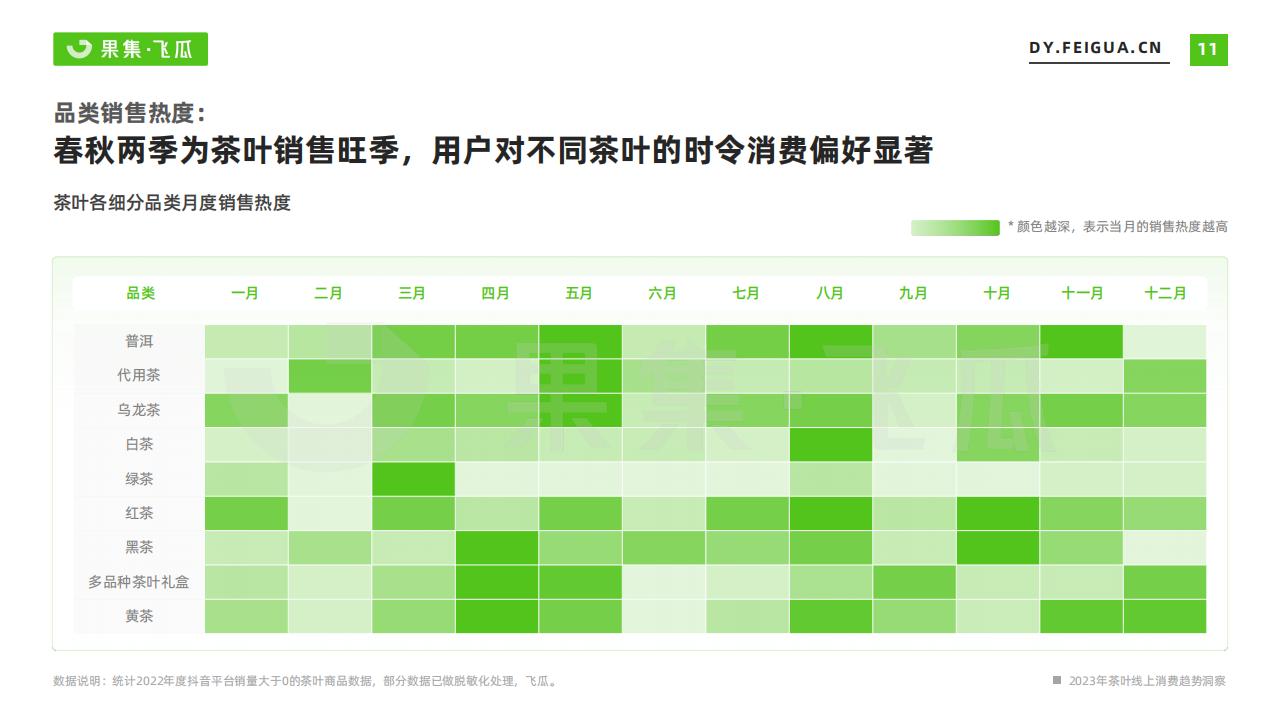 果集·飞瓜

DY.FEIGUA.CN 11

品类销售热度：
春秋两季为茶叶销售旺季，用户对不同茶叶的时令消费偏好显著

茶叶各细分品类月度销售热度

* 颜色越深，表示当月的销售热度越高

| 品类 | 一月 | 二月 | 三月 | 四月 | 五月 | 六月 | 七月 | 八月 | 九月 | 十月 | 十一月 | 十二月 |
|---|---|---|---|---|---|---|---|---|---|---|---|---|
| 普洱 | | | | | | | | | | | | |
| 代用茶 | | | | | | | | | | | | |
| 乌龙茶 | | | | | | | | | | | | |
| 白茶 | | | | | | | | | | | | |
| 绿茶 | | | | | | | | | | | | |
| 红茶 | | | | | | | | | | | | |
| 黑茶 | | | | | | | | | | | | |
| 多品种茶叶礼盒 | | | | | | | | | | | | |
| 黄茶 | | | | | | | | | | | | |

果集·飞瓜

数据说明：统计2022年度抖音平台销量大于0的茶叶商品数据，部分数据已做脱敏化处理，飞瓜。

2023年茶叶线上消费趋势洞察